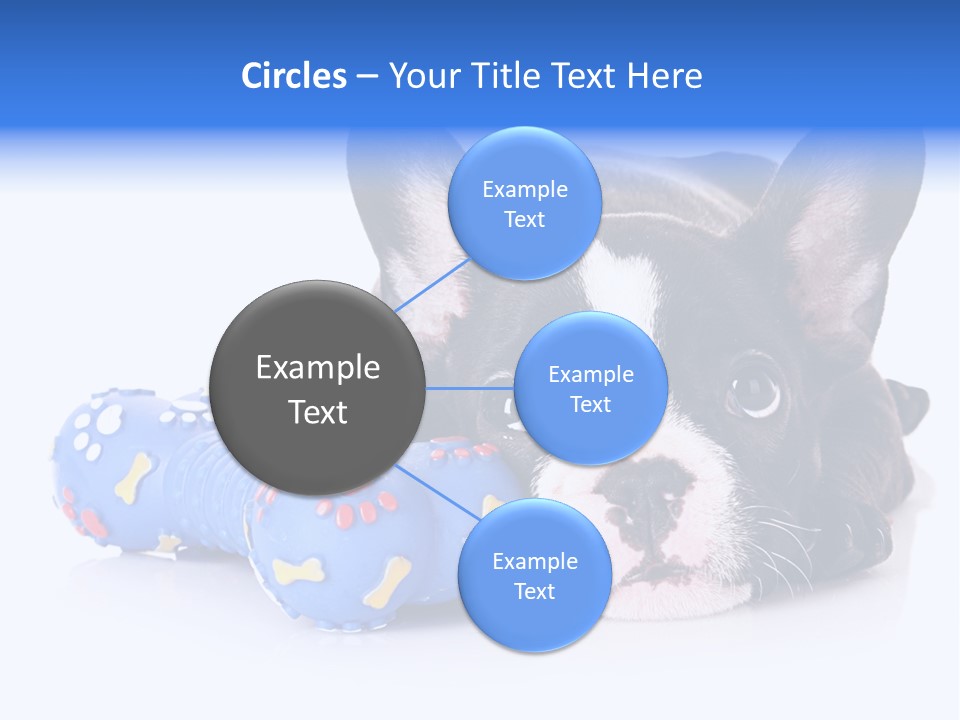 Circles – Your Title Text Here

Example Text

Example Text

Example Text

Example Text